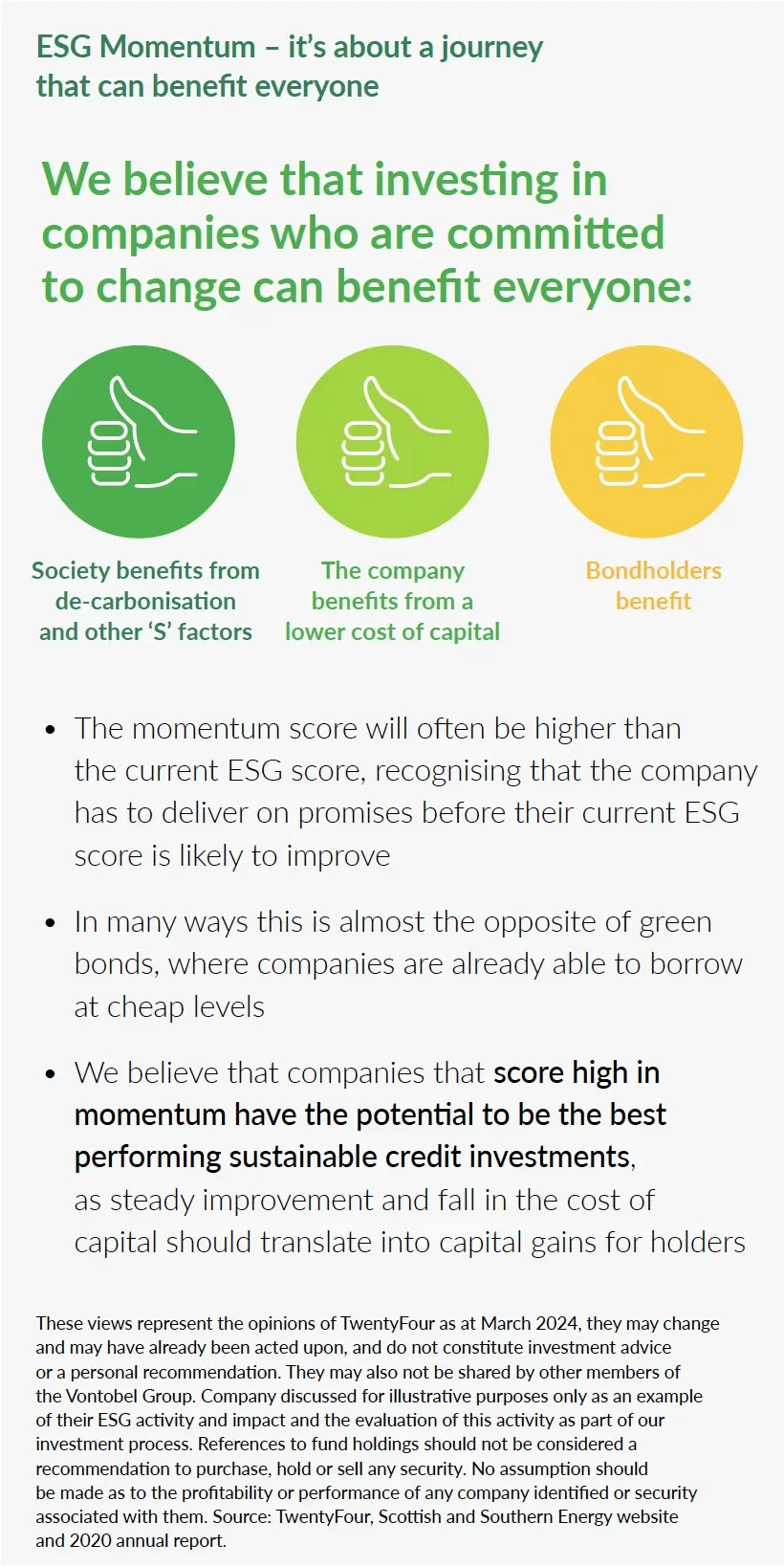 ESG Momentum – it's about a journey that can benefit everyone

We believe that investing in companies who are committed to change can benefit everyone:

Society benefits from de-carbonisation and other 'S' factors

The company benefits from a lower cost of capital

Bondholders benefit

• The momentum score will often be higher than the current ESG score, recognising that the company has to deliver on promises before their current ESG score is likely to improve

• In many ways this is almost the opposite of green bonds, where companies are already able to borrow at cheap levels

• We believe that companies that score high in momentum have the potential to be the best performing sustainable credit investments, as steady improvement and fall in the cost of capital should translate into capital gains for holders

These views represent the opinions of TwentyFour as at March 2024, they may change and may have already been acted upon, and do not constitute investment advice or a personal recommendation. They may also not be shared by other members of the Vontobel Group. Company discussed for illustrative purposes only as an example of their ESG activity and impact and the evaluation of this activity as part of our investment process. References to fund holdings should not be considered a recommendation to purchase, hold or sell any security. No assumption should be made as to the profitability or performance of any company identified or security associated with them. Source: TwentyFour, Scottish and Southern Energy website and 2020 annual report.